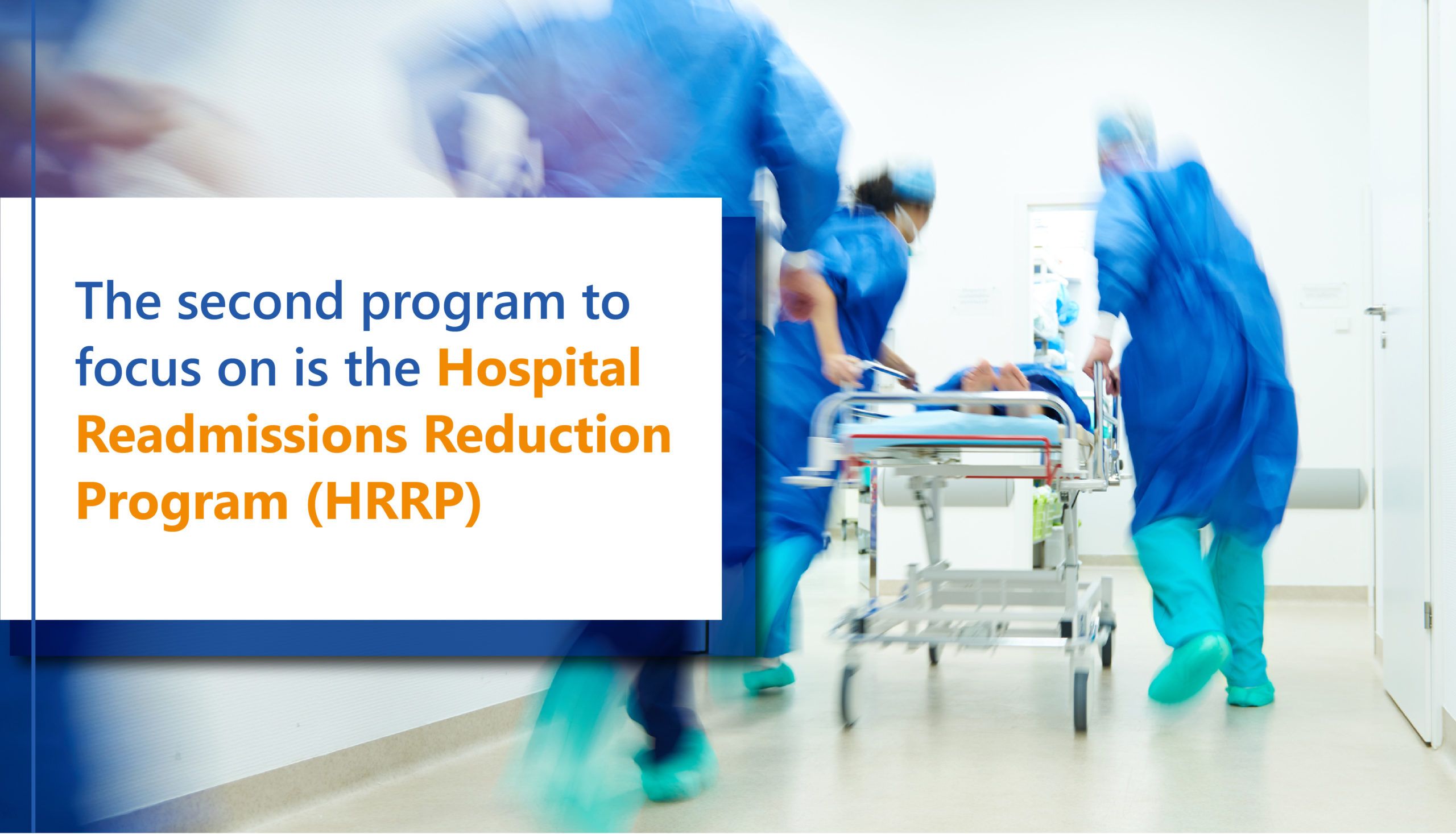 The second program to focus on is the Hospital Readmissions Reduction Program (HRRP)